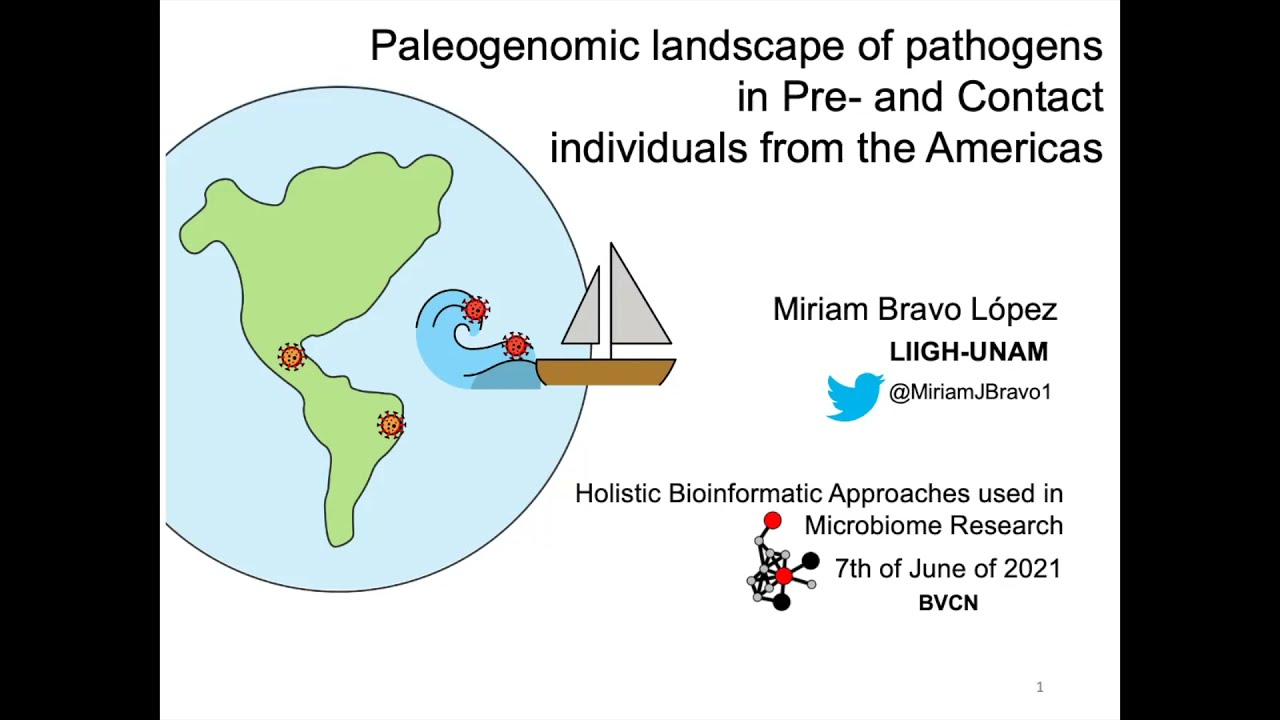 Paleogenomic landscape of pathogens in Pre- and Contact individuals from the Americas

Miriam Bravo López

LIIGH-UNAM

@MiriamJBravo1

Holistic Bioinformatic Approaches used in Microbiome Research

7th of June of 2021

BVCN

1